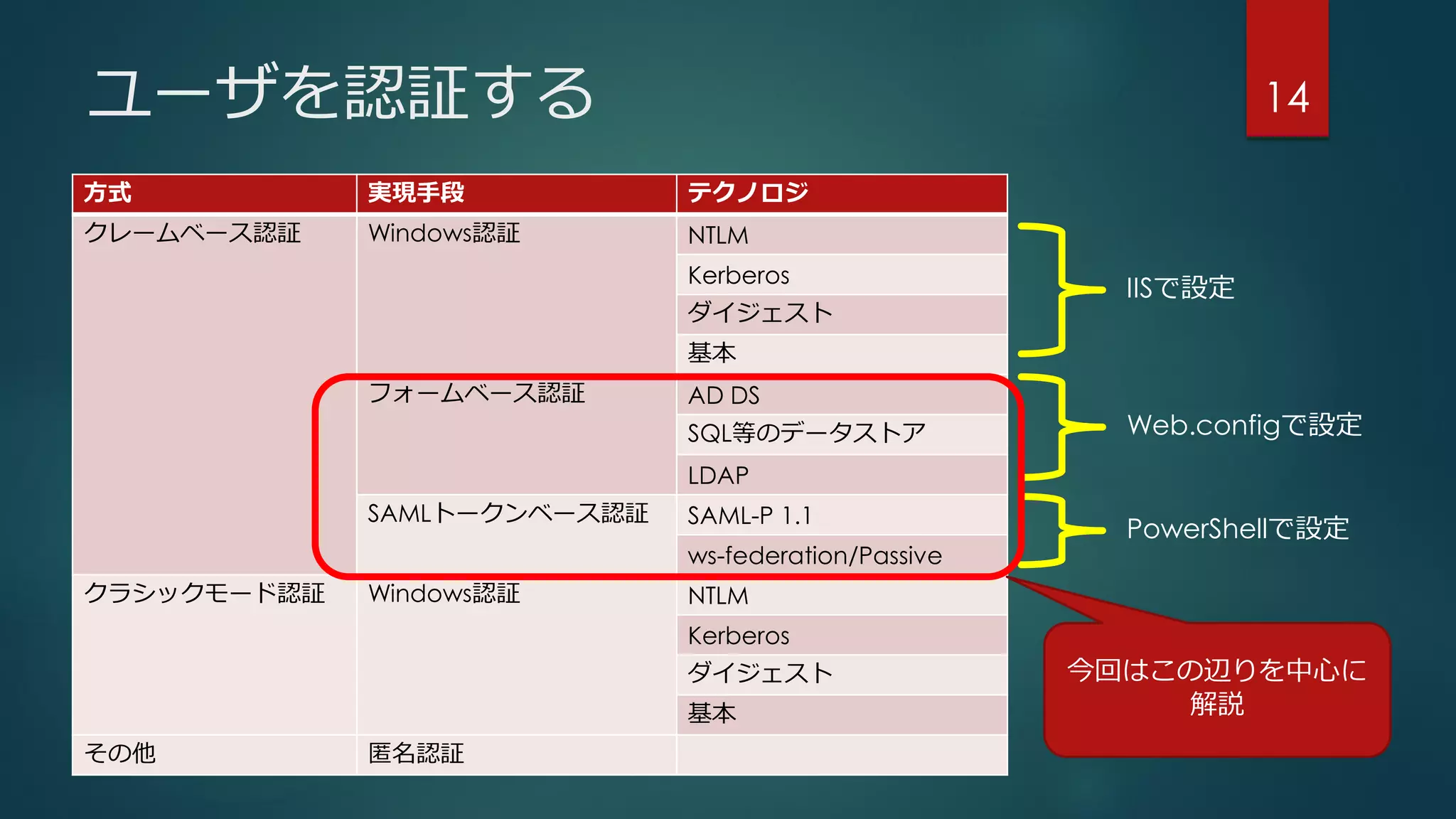 ユーザを認証する

14

| 方式 | 実現手段 | テクノロジ |
|---|---|---|
| クレームベース認証 | Windows認証 | NTLM |
| | | Kerberos |
| | | ダイジェスト |
| | | 基本 |
| | フォームベース認証 | AD DS |
| | | SQL等のデータストア |
| | | LDAP |
| | SAMLトークンベース認証 | SAML-P 1.1 |
| | | ws-federation/Passive |
| クラシックモード認証 | Windows認証 | NTLM |
| | | Kerberos |
| | | ダイジェスト |
| | | 基本 |
| その他 | 匿名認証 | |

IISで設定

Web.configで設定

PowerShellで設定

今回はこの辺りを中心に解説